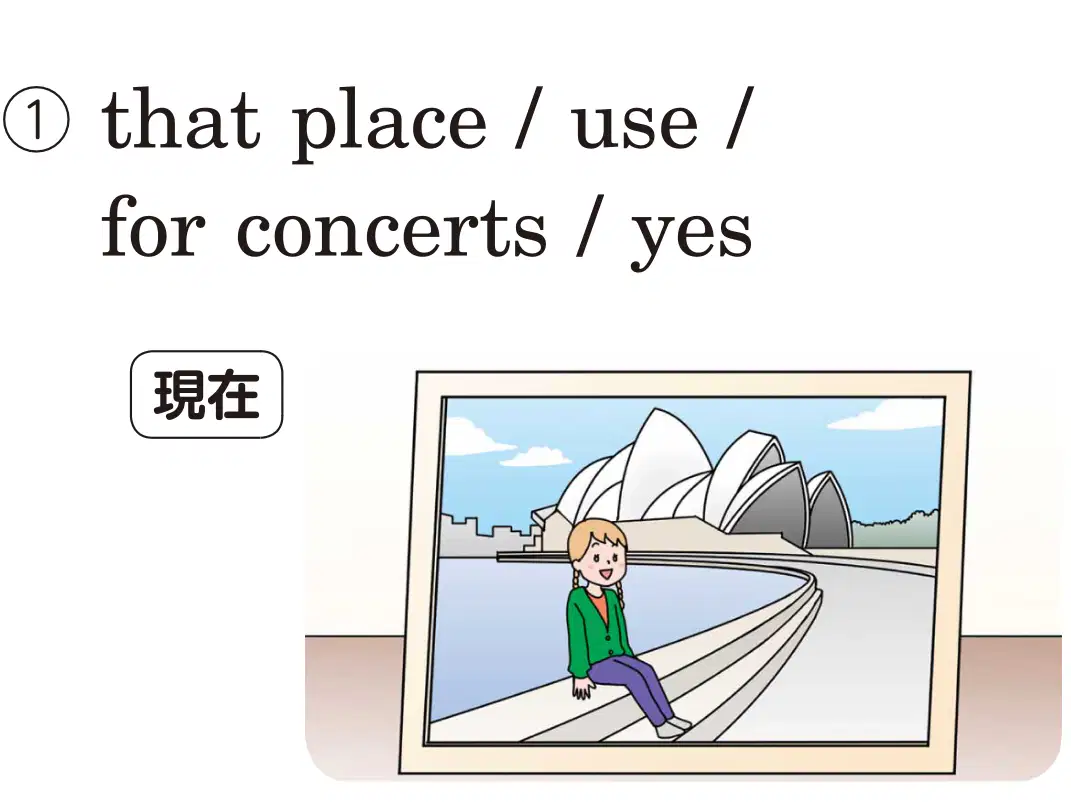 ① that place / use / for concerts / yes

現在